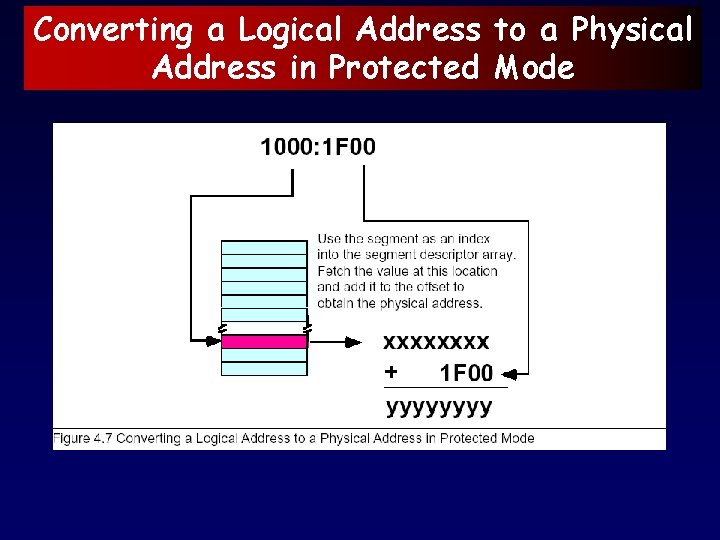 Converting a Logical Address to a Physical Address in Protected Mode

1000:1F00

Use the segment as an index into the segment descriptor array. Fetch the value at this location and add it to the offset to obtain the physical address.

xxxxxxxx
+ 1F00
yyyyyyyy

Figure 4.7 Converting a Logical Address to a Physical Address in Protected Mode